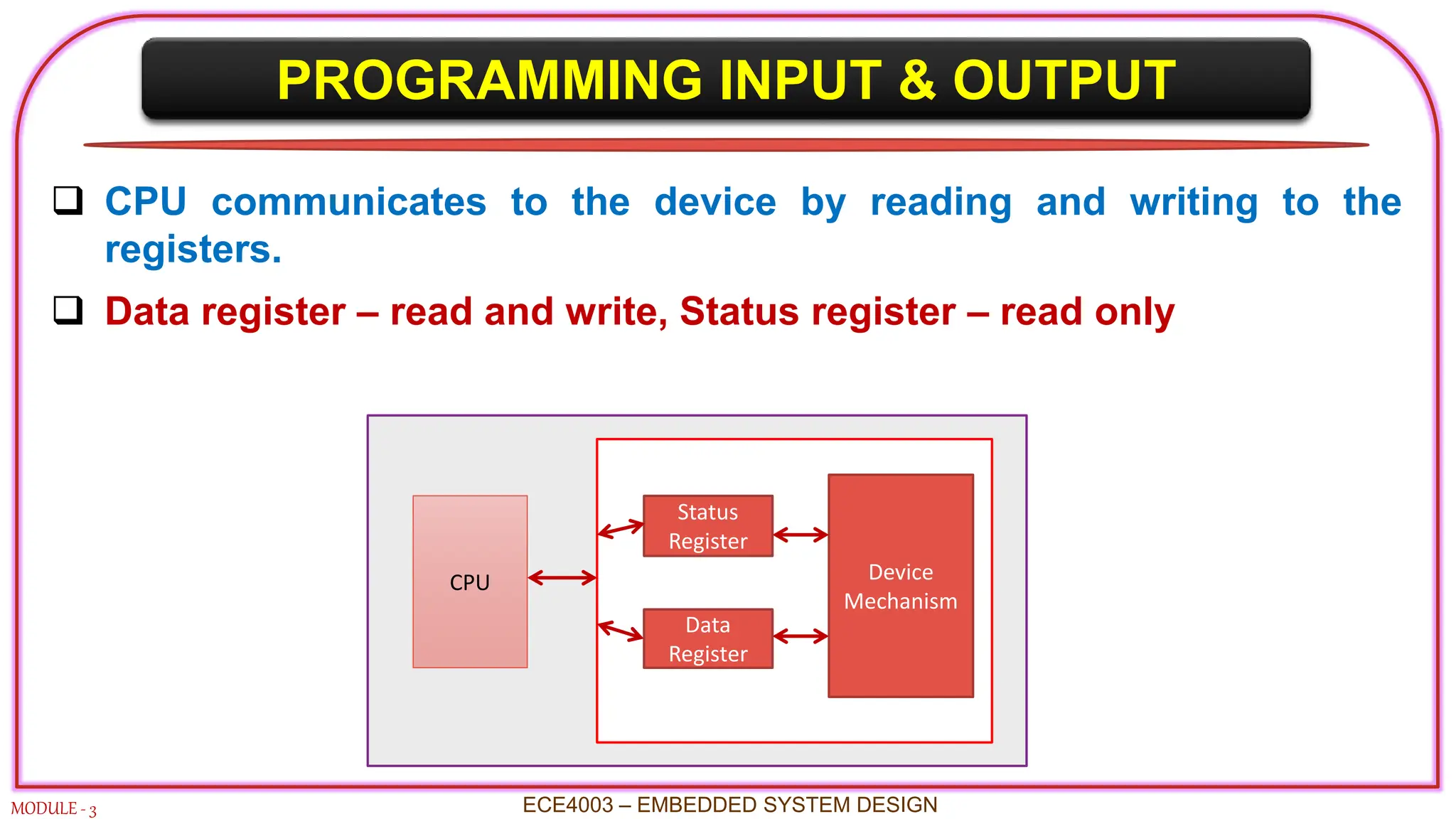 PROGRAMMING INPUT & OUTPUT

❑ CPU communicates to the device by reading and writing to the registers.

❑ Data register – read and write, Status register – read only

CPU

Status Register

Data Register

Device Mechanism

MODULE - 3

ECE4003 – EMBEDDED SYSTEM DESIGN